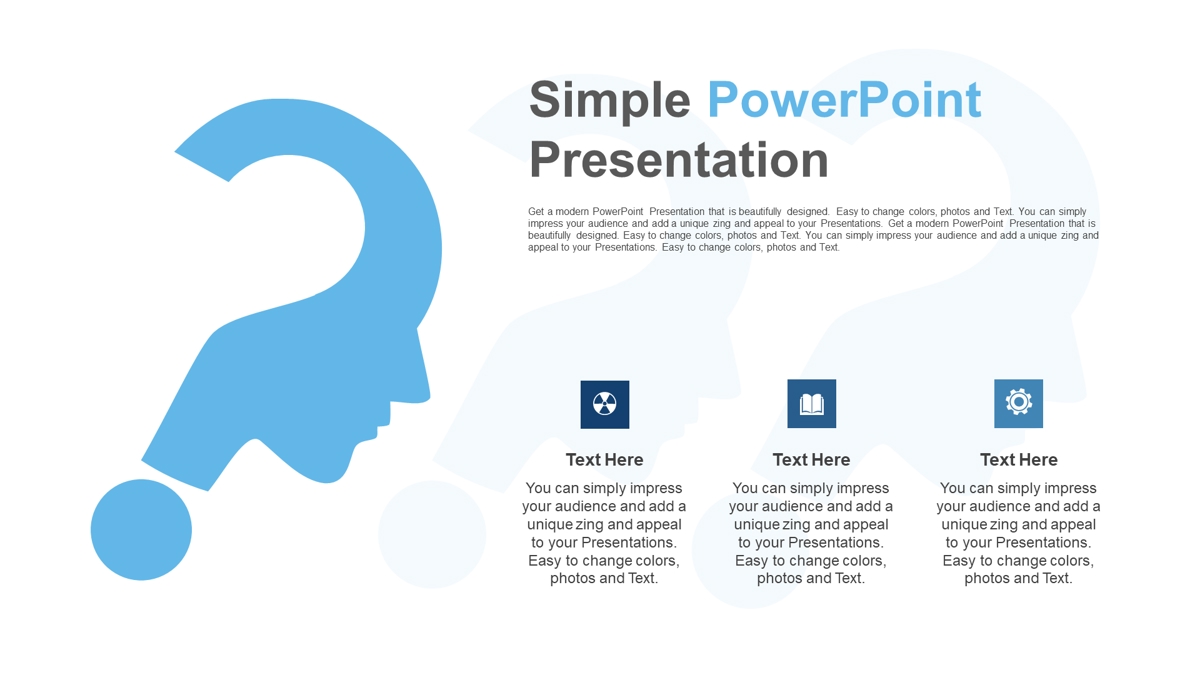 Simple PowerPoint Presentation

Get a modern PowerPoint Presentation that is beautifully designed. Easy to change colors, photos and Text. You can simply impress your audience and add a unique zing and appeal to your Presentations. Get a modern PowerPoint Presentation that is beautifully designed. Easy to change colors, photos and Text. You can simply impress your audience and add a unique zing and appeal to your Presentations. Easy to change colors, photos and Text.

Text Here

You can simply impress your audience and add a unique zing and appeal to your Presentations. Easy to change colors, photos and Text.

Text Here

You can simply impress your audience and add a unique zing and appeal to your Presentations. Easy to change colors, photos and Text.

Text Here

You can simply impress your audience and add a unique zing and appeal to your Presentations. Easy to change colors, photos and Text.